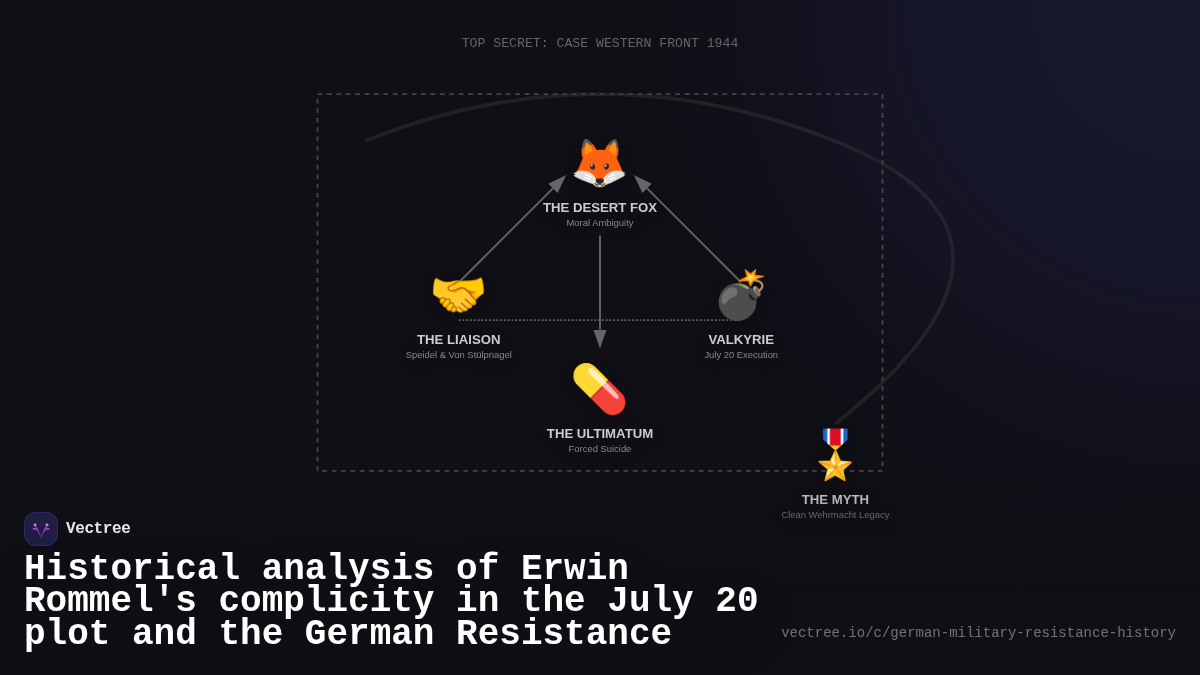 TOP SECRET: CASE WESTERN FRONT 1944

THE DESERT FOX
Moral Ambiguity

THE LIAISON
Speidel & Von Stülpnagel

VALKYRIE
July 20 Execution

THE ULTIMATUM
Forced Suicide

THE MYTH
Clean Wehrmacht Legacy

Vectree

Historical analysis of Erwin Rommel's complicity in the July 20 plot and the German Resistance

vectree.io/c/german-military-resistance-history